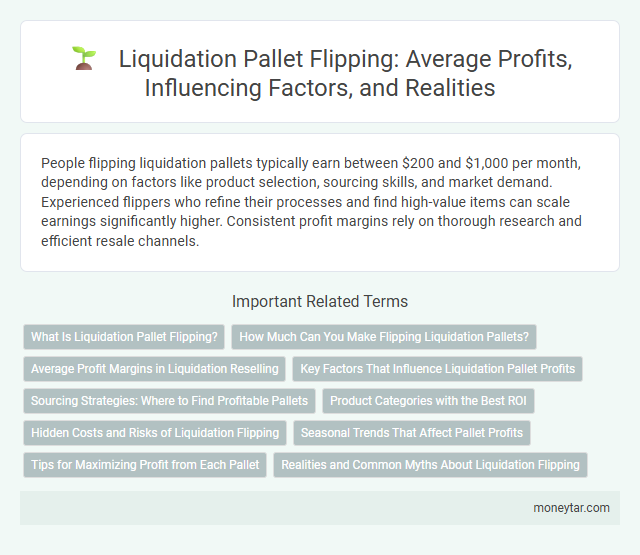 Liquidation Pallet Flipping: Average Profits, Influencing Factors, and Realities

People flipping liquidation pallets typically earn between \$200 and \$1,000 per month, depending on factors like product selection, sourcing skills, and market demand. Experienced flippers who refine their processes and find high-value items can scale earnings significantly higher. Consistent profit margins rely on thorough research and efficient resale channels.

Important Related Terms

What Is Liquidation Pallet Flipping?

How Much Can You Make Flipping Liquidation Pallets?

Average Profit Margins in Liquidation Reselling

Key Factors That Influence Liquidation Pallet Profits

Sourcing Strategies: Where to Find Profitable Pallets

Product Categories with the Best ROI

Hidden Costs and Risks of Liquidation Flipping

Seasonal Trends That Affect Pallet Profits

Tips for Maximizing Profit from Each Pallet

Realities and Common Myths About Liquidation Flipping

moneytar.com